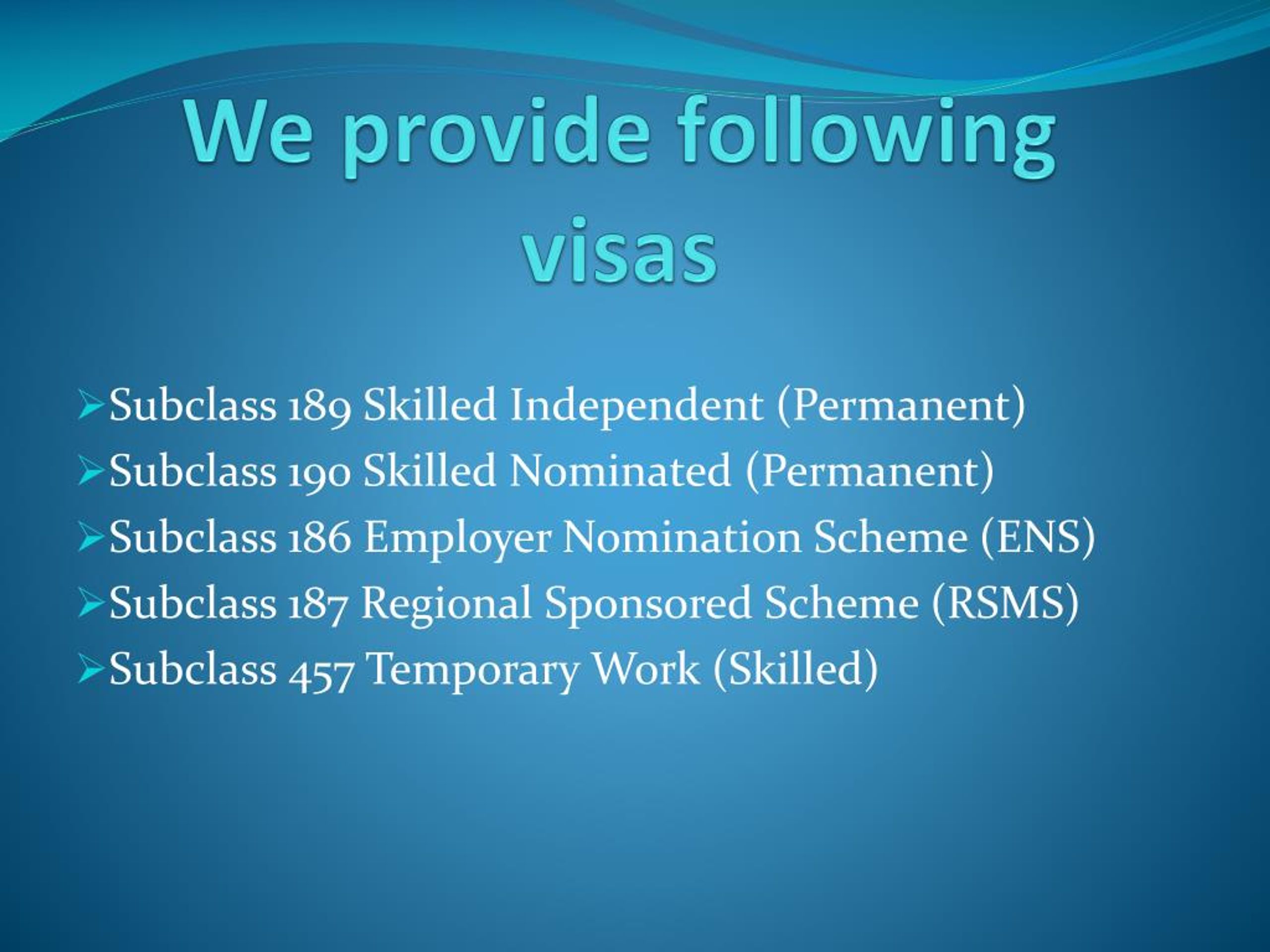 We provide following visas

➢Subclass 189 Skilled Independent (Permanent)
➢Subclass 190 Skilled Nominated (Permanent)
➢Subclass 186 Employer Nomination Scheme (ENS)
➢Subclass 187 Regional Sponsored Scheme (RSMS)
➢Subclass 457 Temporary Work (Skilled)